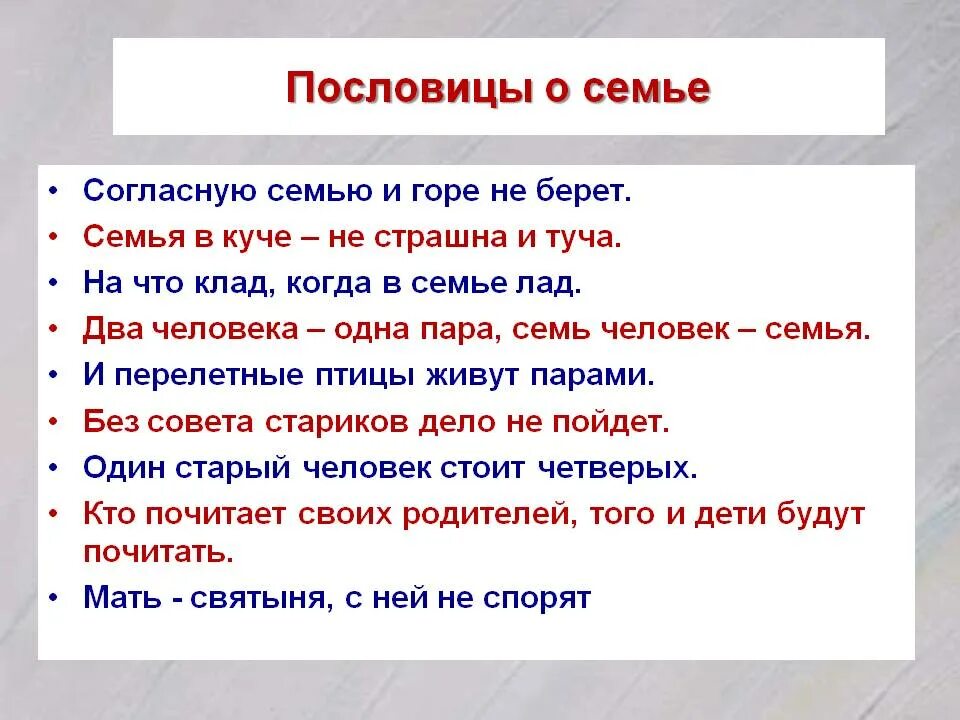 Пословицы о семье

• Согласную семью и горе не берет.
• Семья в куче – не страшна и туча.
• На что клад, когда в семье лад.
• Два человека – одна пара, семь человек – семья.
• И перелетные птицы живут парами.
• Без совета стариков дело не пойдет.
• Один старый человек стоит четверых.
• Кто почитает своих родителей, того и дети будут почитать.
• Мать - святыня, с ней не спорят